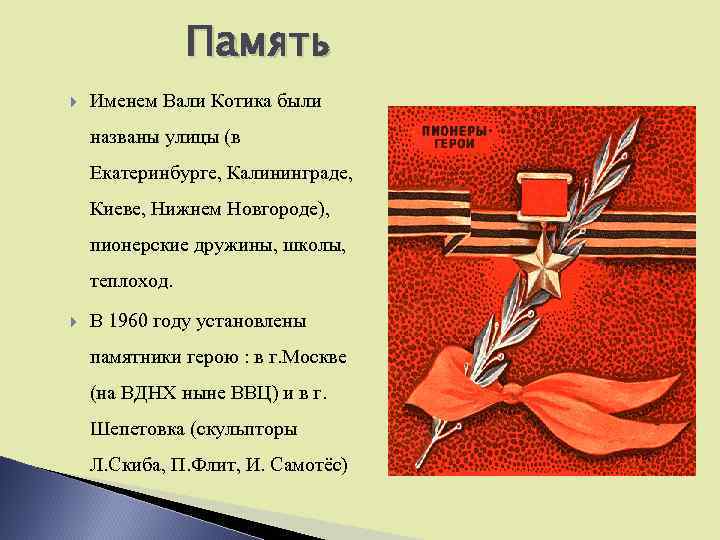 Память

Именем Вали Котика были названы улицы (в Екатеринбурге, Калининграде, Киеве, Нижнем Новгороде), пионерские дружины, школы, теплоход.

В 1960 году установлены памятники герою : в г.Москве (на ВДНХ ныне ВВЦ) и в г. Шепетовка (скульпторы Л.Скиба, П.Флит, И. Самотёс)

ПИОНЕРЫ-ГЕРОИ